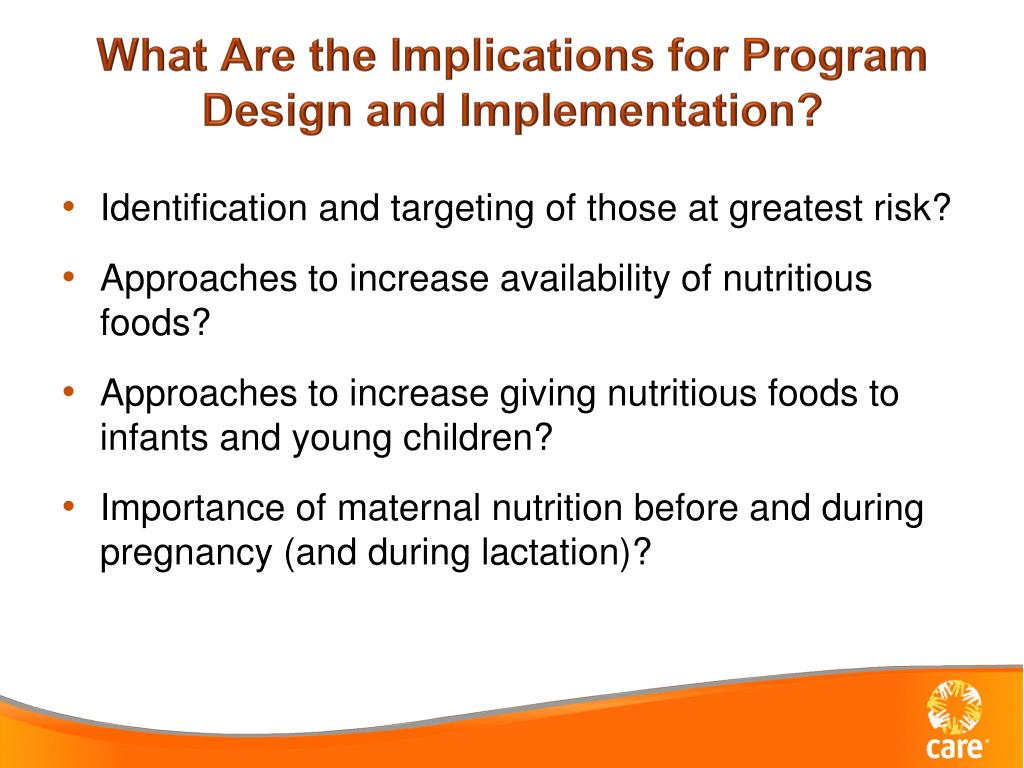 What Are the Implications for Program Design and Implementation?

• Identification and targeting of those at greatest risk?
• Approaches to increase availability of nutritious foods?
• Approaches to increase giving nutritious foods to infants and young children?
• Importance of maternal nutrition before and during pregnancy (and during lactation)?

care®